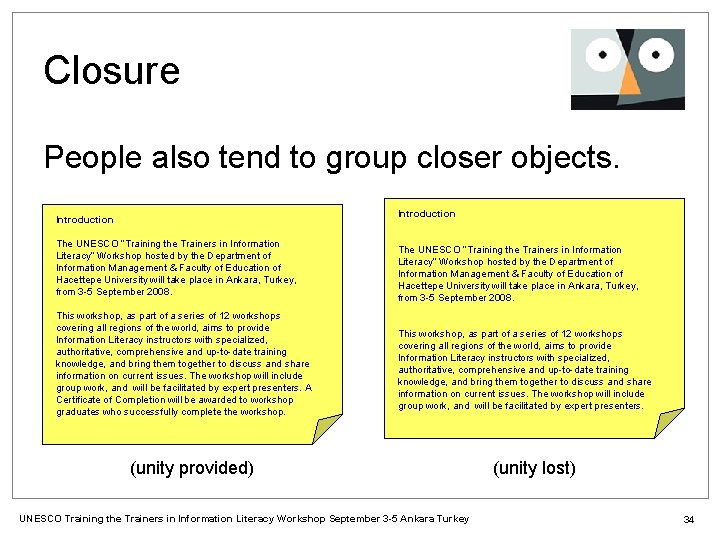 Closure

People also tend to group closer objects.

Introduction

The UNESCO "Training the Trainers in Information Literacy" Workshop hosted by the Department of Information Management & Faculty of Education of Hacettepe University will take place in Ankara, Turkey, from 3-5 September 2008.

This workshop, as part of a series of 12 workshops covering all regions of the world, aims to provide Information Literacy instructors with specialized, authoritative, comprehensive and up-to-date training knowledge, and bring them together to discuss and share information on current issues. The workshop will include group work, and will be facilitated by expert presenters. A Certificate of Completion will be awarded to workshop graduates who successfully complete the workshop.

(unity provided)

Introduction

The UNESCO "Training the Trainers in Information Literacy" Workshop hosted by the Department of Information Management & Faculty of Education of Hacettepe University will take place in Ankara, Turkey, from 3-5 September 2008.

This workshop, as part of a series of 12 workshops covering all regions of the world, aims to provide Information Literacy instructors with specialized, authoritative, comprehensive and up-to-date training knowledge, and bring them together to discuss and share information on current issues. The workshop will include group work, and will be facilitated by expert presenters.

(unity lost)

UNESCO Training the Trainers in Information Literacy Workshop September 3-5 Ankara Turkey

34